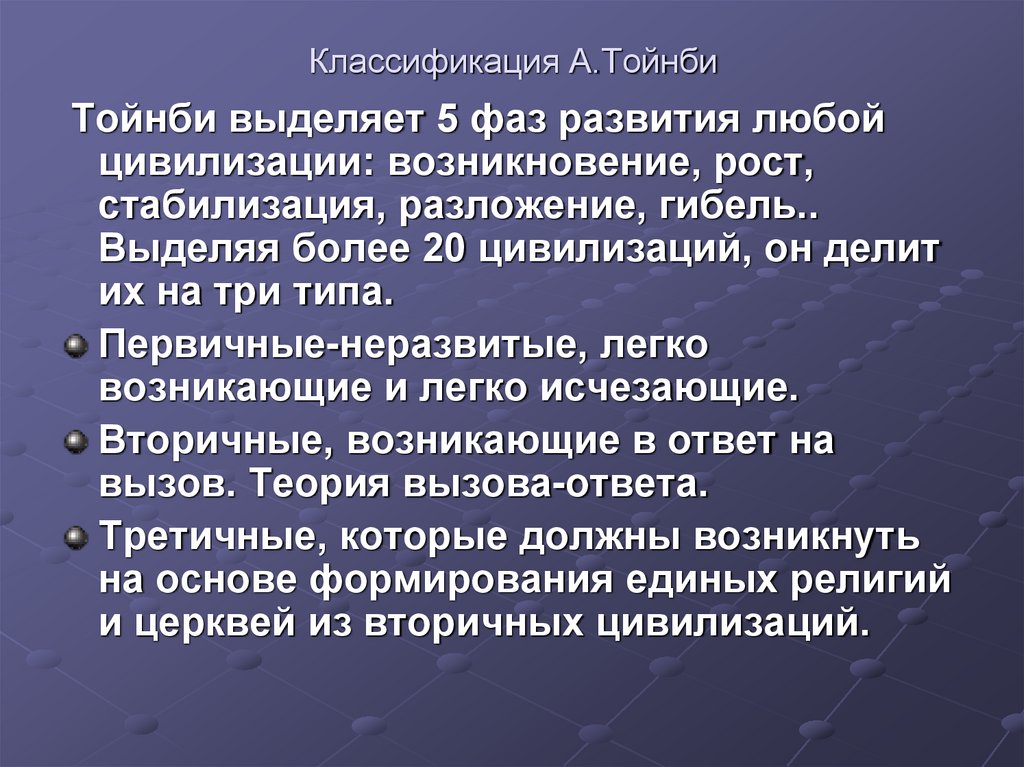 Классификация А.Тойнби

Тойнби выделяет 5 фаз развития любой цивилизации: возникновение, рост, стабилизация, разложение, гибель.. Выделяя более 20 цивилизаций, он делит их на три типа.

Первичные-неразвитые, легко возникающие и легко исчезающие.

Вторичные, возникающие в ответ на вызов. Теория вызова-ответа.

Третичные, которые должны возникнуть на основе формирования единых религий и церквей из вторичных цивилизаций.